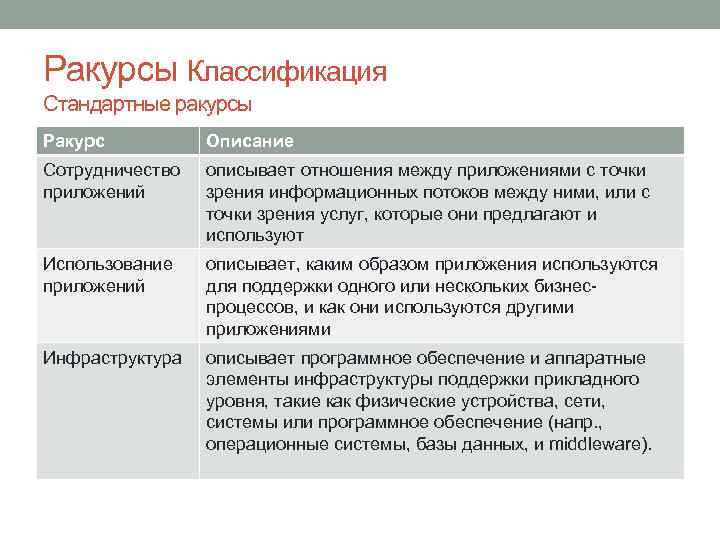 Ракурсы Классификация
Стандартные ракурсы

| Ракурс | Описание |
|---|---|
| Сотрудничество приложений | описывает отношения между приложениями с точки зрения информационных потоков между ними, или с точки зрения услуг, которые они предлагают и используют |
| Использование приложений | описывает, каким образом приложения используются для поддержки одного или нескольких бизнес-процессов, и как они используются другими приложениями |
| Инфраструктура | описывает программное обеспечение и аппаратные элементы инфраструктуры поддержки прикладного уровня, такие как физические устройства, сети, системы или программное обеспечение (напр., операционные системы, базы данных, и middleware). |